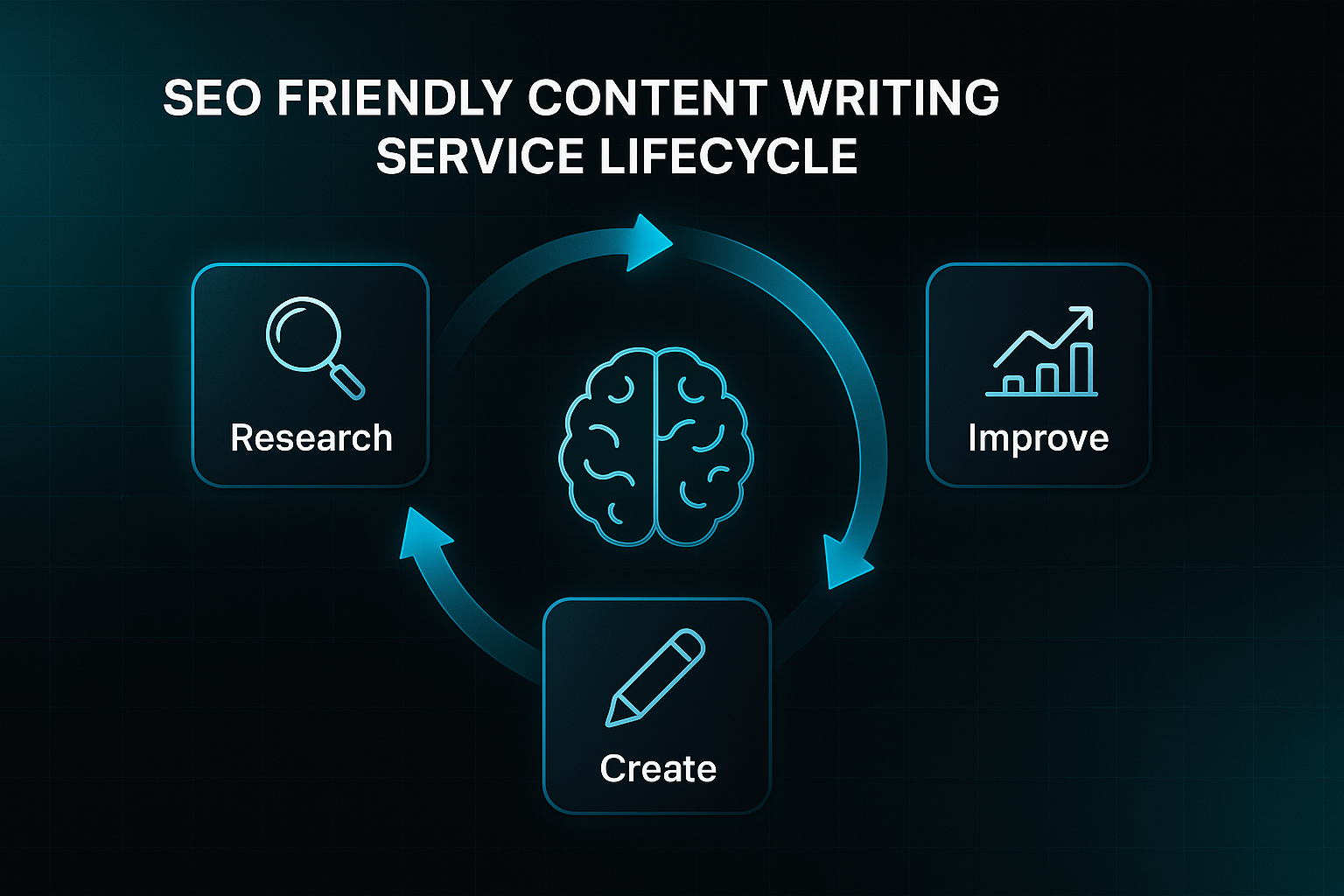 SEO FRIENDLY CONTENT WRITING SERVICE LIFECYCLE

Research

Improve

Create